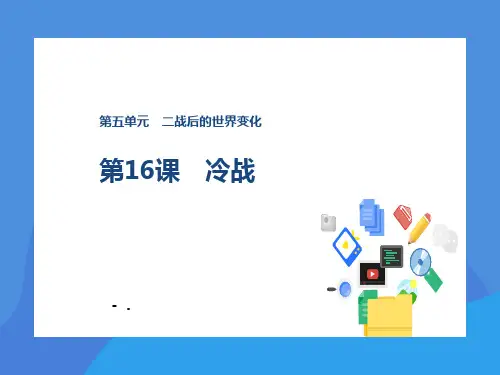 第五单元　二战后的世界变化

第16课　冷战

- .